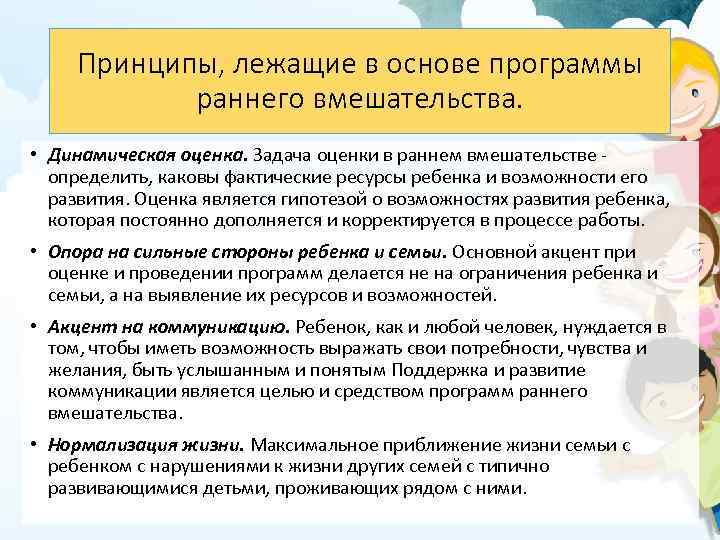 Принципы, лежащие в основе программы раннего вмешательства.

• Динамическая оценка. Задача оценки в раннем вмешательстве - определить, каковы фактические ресурсы ребенка и возможности его развития. Оценка является гипотезой о возможностях развития ребенка, которая постоянно дополняется и корректируется в процессе работы.

• Опора на сильные стороны ребенка и семьи. Основной акцент при оценке и проведении программ делается не на ограничения ребенка и семьи, а на выявление их ресурсов и возможностей.

• Акцент на коммуникацию. Ребенок, как и любой человек, нуждается в том, чтобы иметь возможность выражать свои потребности, чувства и желания, быть услышанным и понятым Поддержка и развитие коммуникации является целью и средством программ раннего вмешательства.

• Нормализация жизни. Максимальное приближение жизни семьи с ребенком с нарушениями к жизни других семей с типично развивающимися детьми, проживающих рядом с ними.